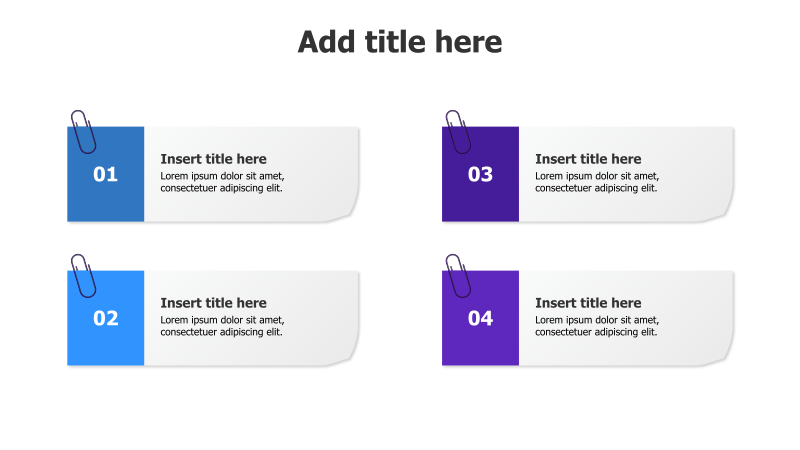 Add title here

01

Insert title here
Lorem ipsum dolor sit amet, consectetuer adipiscing elit.

02

Insert title here
Lorem ipsum dolor sit amet, consectetuer adipiscing elit.

03

Insert title here
Lorem ipsum dolor sit amet, consectetuer adipiscing elit.

04

Insert title here
Lorem ipsum dolor sit amet, consectetuer adipiscing elit.